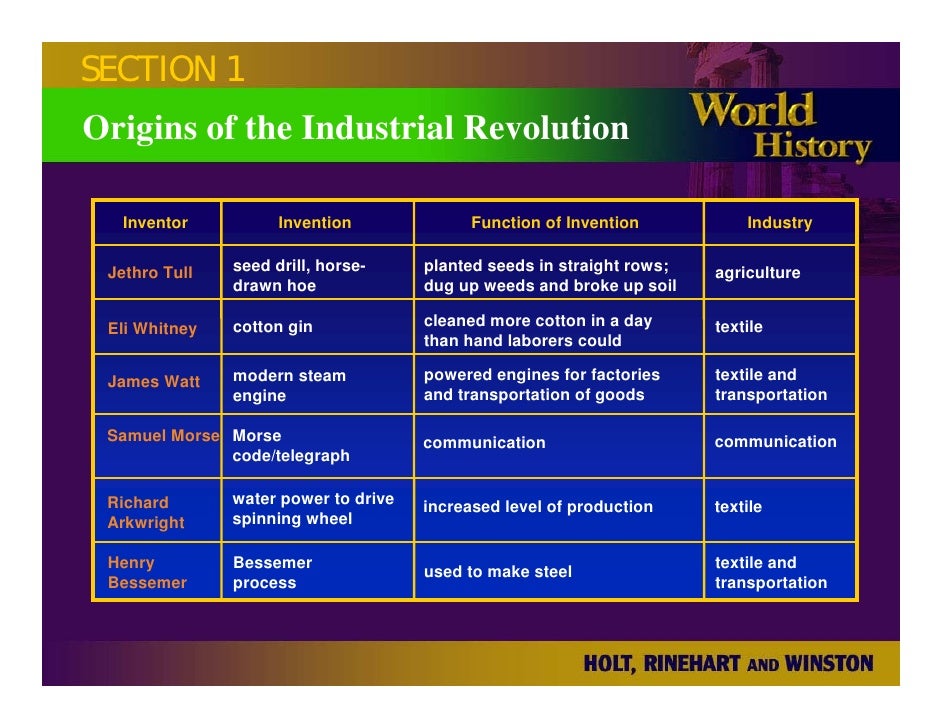 SECTION 1

Origins of the Industrial Revolution

World History

| Inventor | Invention | Function of Invention | Industry |
|---|---|---|---|
| Jethro Tull | seed drill, horse-drawn hoe | planted seeds in straight rows; dug up weeds and broke up soil | agriculture |
| Eli Whitney | cotton gin | cleaned more cotton in a day than hand laborers could | textile |
| James Watt | modern steam engine | powered engines for factories and transportation of goods | textile and transportation |
| Samuel Morse | Morse code/telegraph | communication | communication |
| Richard Arkwright | water power to drive spinning wheel | increased level of production | textile |
| Henry Bessemer | Bessemer process | used to make steel | textile and transportation |

HOLT, RINEHART AND WINSTON